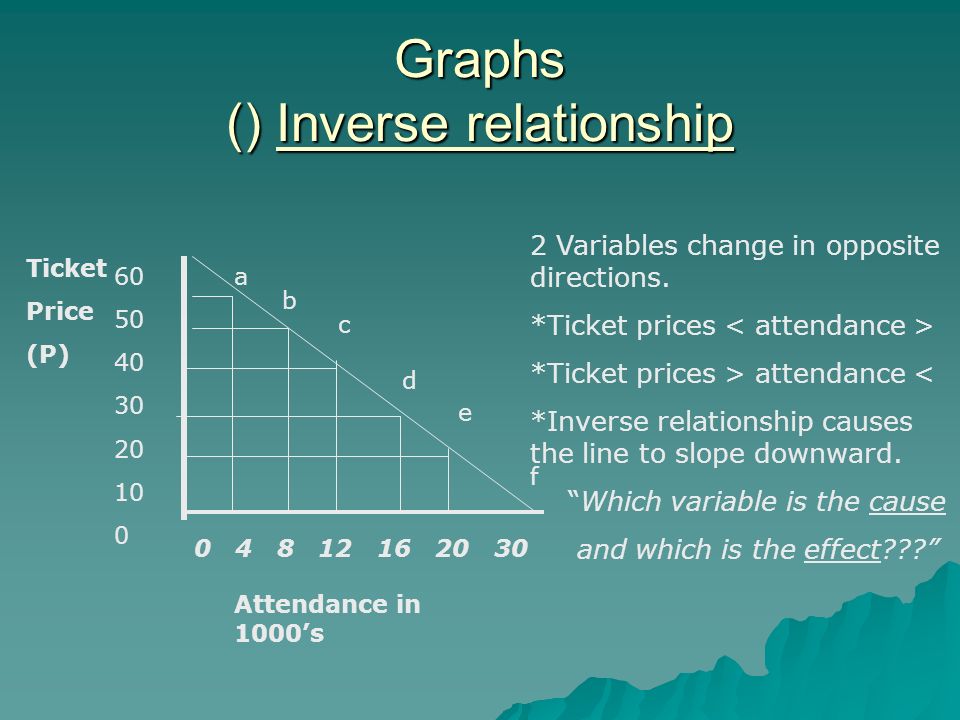 Graphs
() Inverse relationship

Ticket Price (P)

60
50
40
30
20
10
0

a
b
c
d
e
f

0 4 8 12 16 20 30

Attendance in 1000's

2 Variables change in opposite directions.

*Ticket prices < attendance >

*Ticket prices > attendance <

*Inverse relationship causes the line to slope downward.

"Which variable is the cause and which is the effect???"